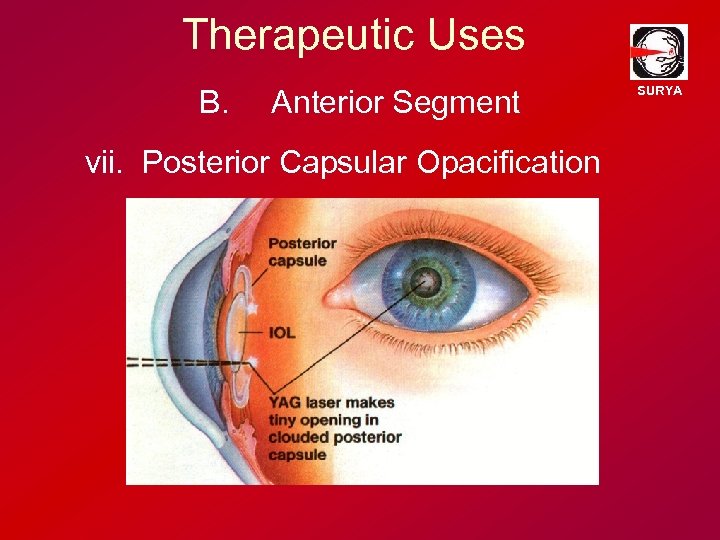 Therapeutic Uses

SURYA

B. Anterior Segment

vii. Posterior Capsular Opacification

Posterior capsule

IOL

YAG laser makes tiny opening in clouded posterior capsule